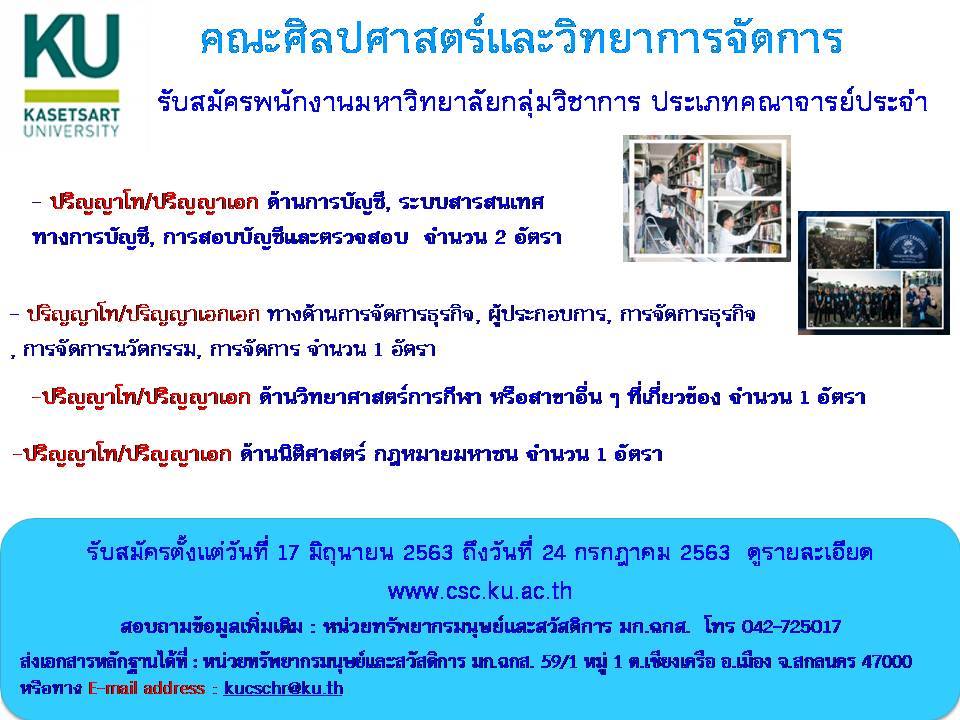 KU
KASETSART UNIVERSITY

คณะศิลปศาสตร์และวิทยาการจัดการ

รับสมัครพนักงานมหาวิทยาลัยกลุ่มวิชาการ ประเภทคณาจารย์ประจำ

- ปริญญาโท/ปริญญาเอก ด้านการบัญชี, ระบบสารสนเทศทางการบัญชี, การสอบบัญชีและตรวจสอบ จำนวน 2 อัตรา

- ปริญญาโท/ปริญญาเอกเอก ทางด้านการจัดการธุรกิจ, ผู้ประกอบการ, การจัดการธุรกิจ , การจัดการนวัตกรรม, การจัดการ จำนวน 1 อัตรา

-ปริญญาโท/ปริญญาเอก ด้านวิทยาศาสตร์การกีฬา หรือสาขาอื่น ๆ ที่เกี่ยวข้อง จำนวน 1 อัตรา

-ปริญญาโท/ปริญญาเอก ด้านนิติศาสตร์ กฎหมายมหาชน จำนวน 1 อัตรา

รับสมัครตั้งแต่วันที่ 17 มิถุนายน 2563 ถึงวันที่ 24 กรกฎาคม 2563 ดูรายละเอียด
www.csc.ku.ac.th

สอบถามข้อมูลเพิ่มเติม : หน่วยทรัพยากรมนุษย์และสวัสดิการ มก.ฉกส. โทร 042-725017

ส่งเอกสารหลักฐานได้ที่ : หน่วยทรัพยากรมนุษย์และสวัสดิการ มก.ฉกส. 59/1 หมู่ 1 ต.เชียงเครือ อ.เมือง จ.สกลนคร 47000 หรือทาง E-mail address : kucschr@ku.th